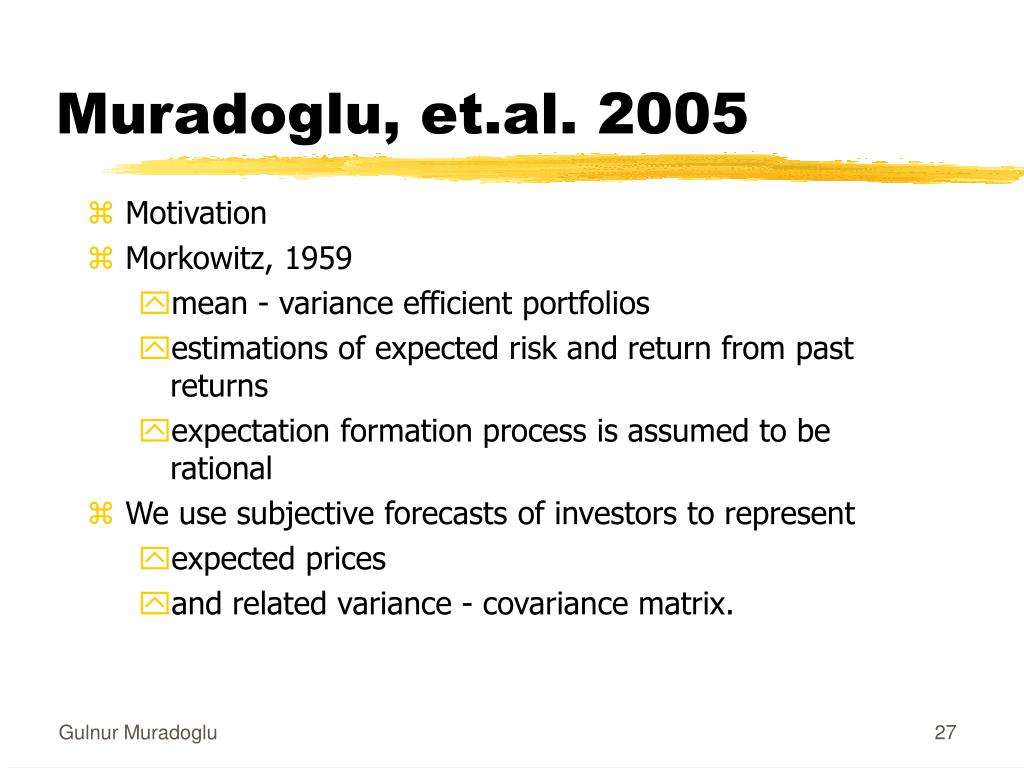 Muradoglu, et.al. 2005

Motivation

Morkowitz, 1959

mean - variance efficient portfolios

estimations of expected risk and return from past returns

expectation formation process is assumed to be rational

We use subjective forecasts of investors to represent

expected prices

and related variance - covariance matrix.

Gulnur Muradoglu

27